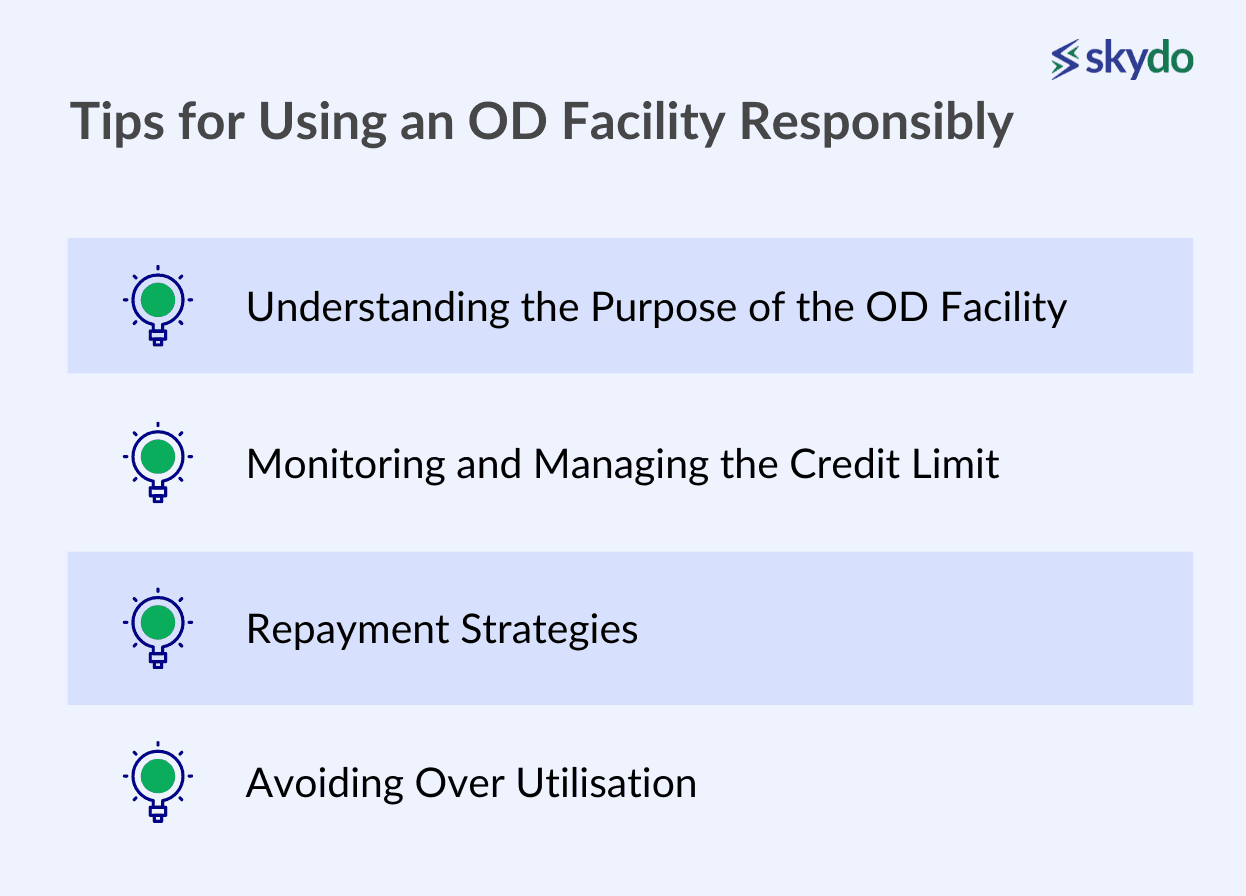 skydo

Tips for Using an OD Facility Responsibly

Understanding the Purpose of the OD Facility

Monitoring and Managing the Credit Limit

Repayment Strategies

Avoiding Over Utilisation